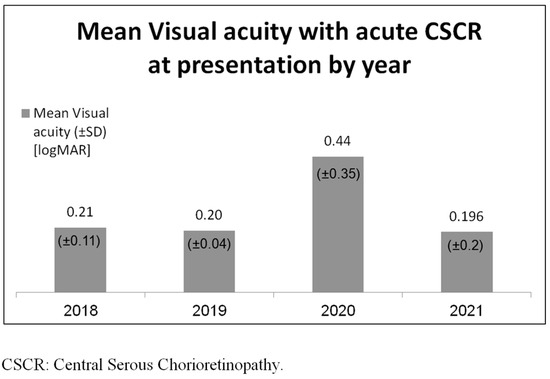 Mean Visual acuity with acute CSCR at presentation by year

Mean Visual acuity (±SD) [logMAR]

0.21
(±0.11)

0.20
(±0.04)

0.44
(±0.35)

0.196
(±0.2)

2018
2019
2020
2021

CSCR: Central Serous Chorioretinopathy.